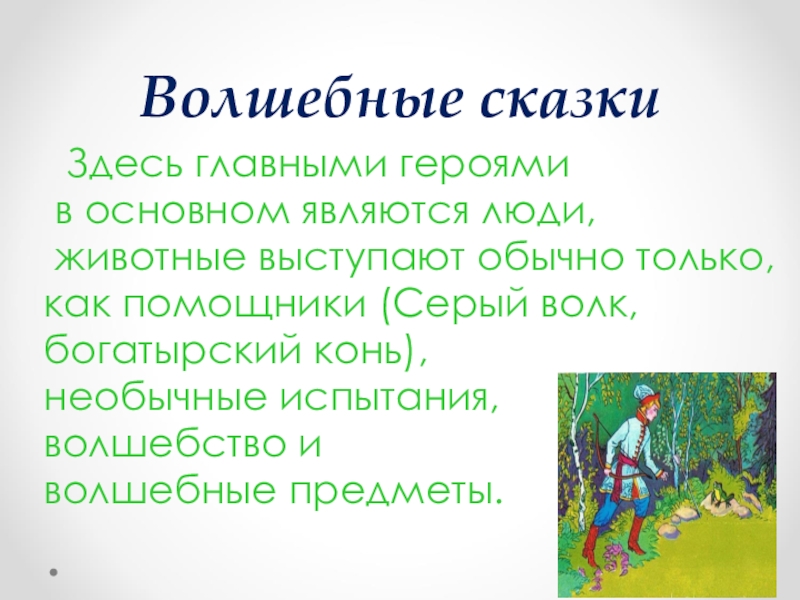 Волшебные сказки

Здесь главными героями в основном являются люди, животные выступают обычно только, как помощники (Серый волк, богатырский конь), необычные испытания, волшебство и волшебные предметы.